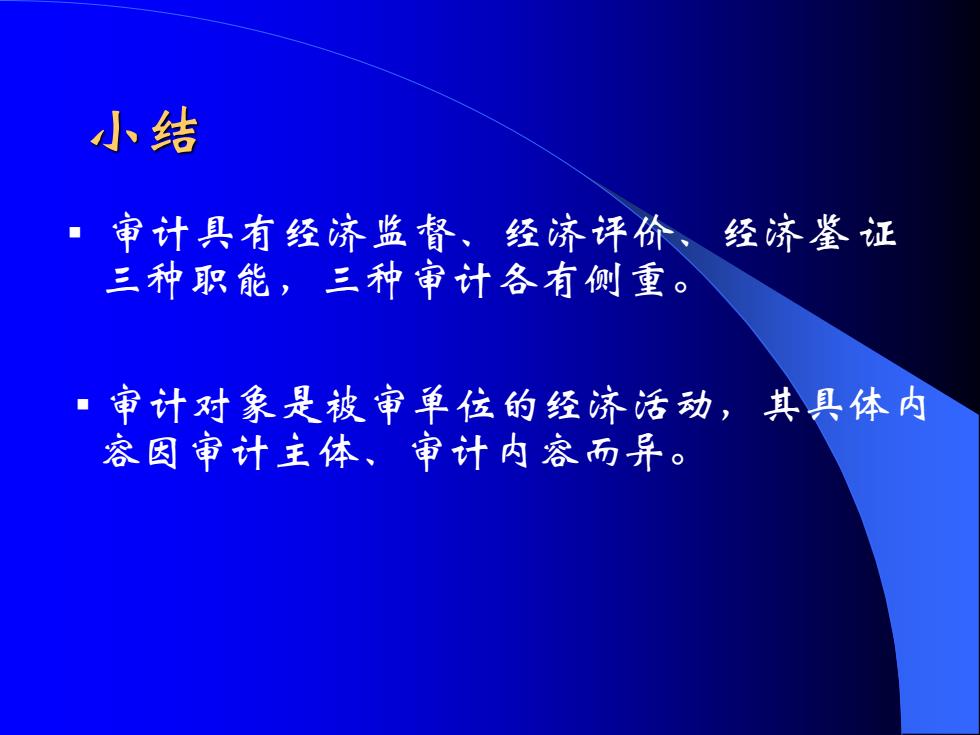 小结

▪ 审计具有经济监督、经济评价、经济鉴证三种职能，三种审计各有侧重。

▪ 审计对象是被审单位的经济活动，其具体内容因审计主体、审计内容而异。